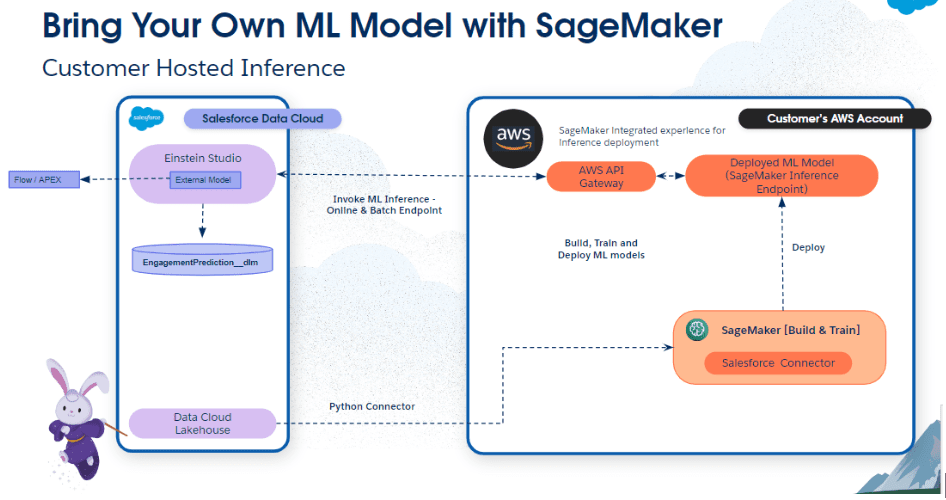 Bring Your Own ML Model with SageMaker
Customer Hosted Inference

salesforce
Salesforce Data Cloud

Einstein Studio
External Model

Flow / APEX

EngagementPrediction__dlm

Data Cloud Lakehouse

Invoke ML Inference - Online & Batch Endpoint

Python Connector

aws
SageMaker Integrated experience for Inference deployment

Customer's AWS Account

AWS API Gateway

Deployed ML Model (SageMaker Inference Endpoint)

Build, Train and Deploy ML models

Deploy

SageMaker [Build & Train]

Salesforce Connector